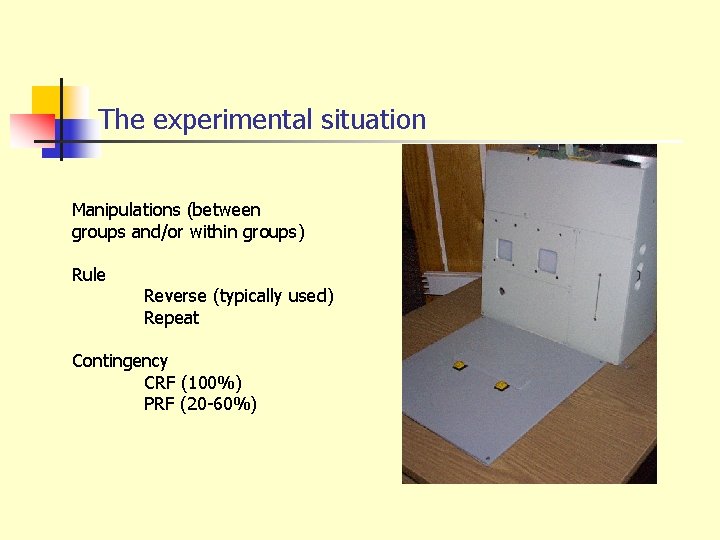 The experimental situation

Manipulations (between groups and/or within groups)

Rule
Reverse (typically used)
Repeat

Contingency
CRF (100%)
PRF (20-60%)